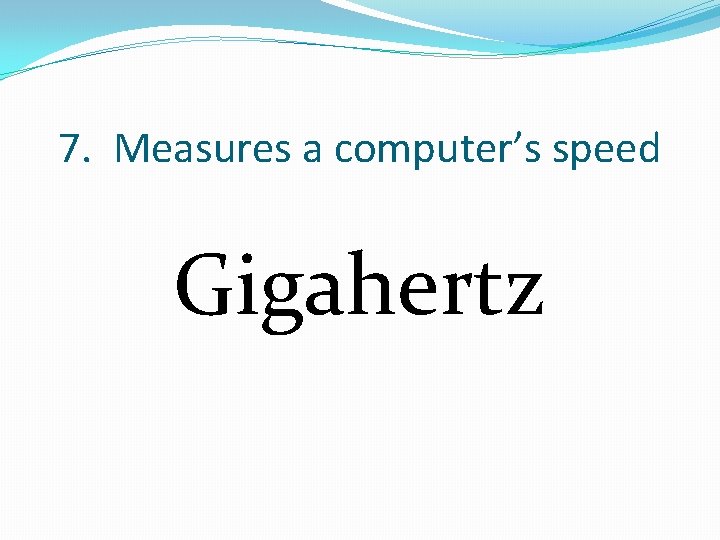 7. Measures a computer’s speed

Gigahertz